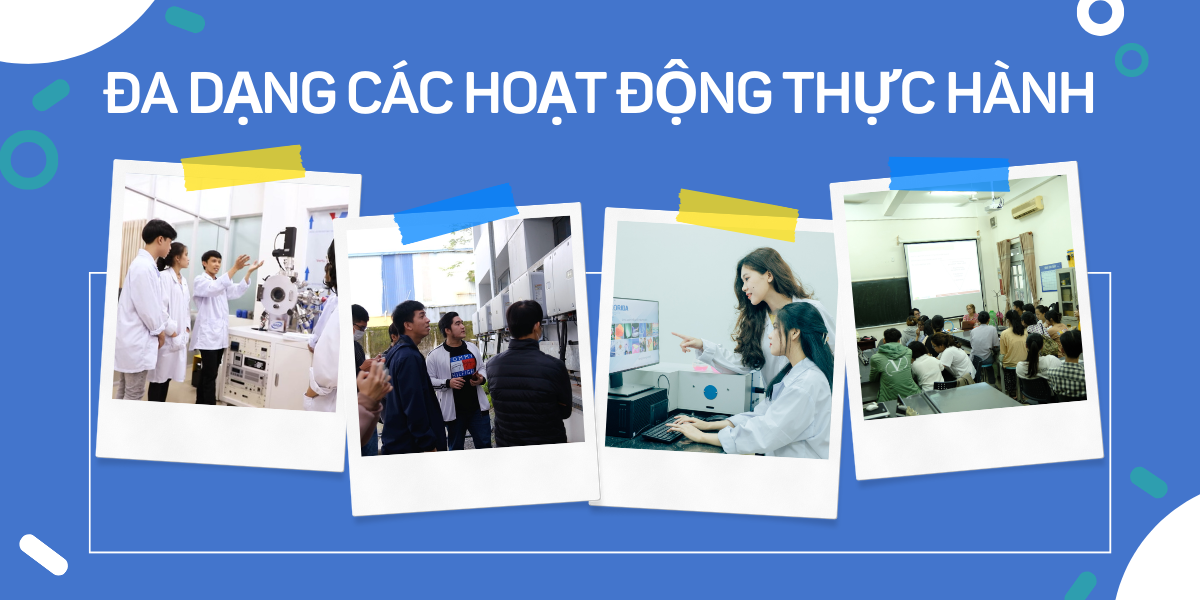 ĐA DẠNG CÁC HOẠT ĐỘNG THỰC HÀNH